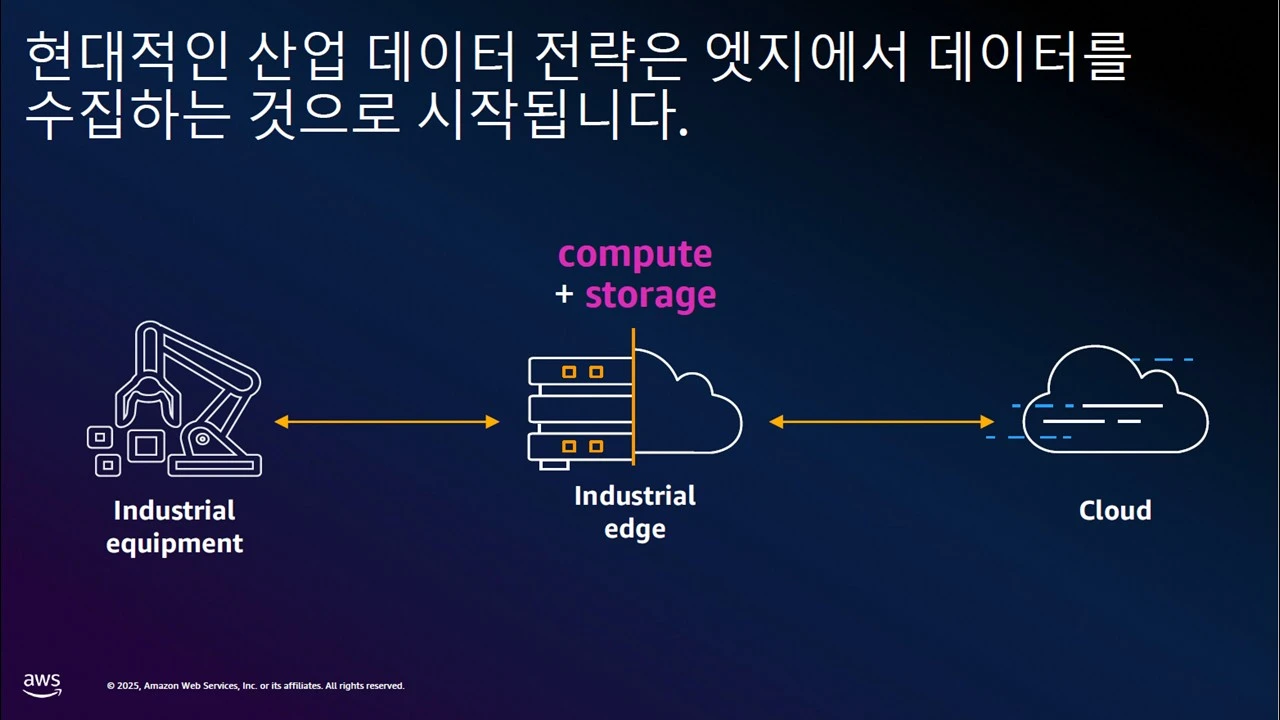 현대적인 산업 데이터 전략은 엣지에서 데이터를 수집하는 것으로 시작됩니다.

compute
+ storage

Industrial equipment

Industrial edge

Cloud

aws

© 2025, Amazon Web Services, Inc. or its affiliates. All rights reserved.